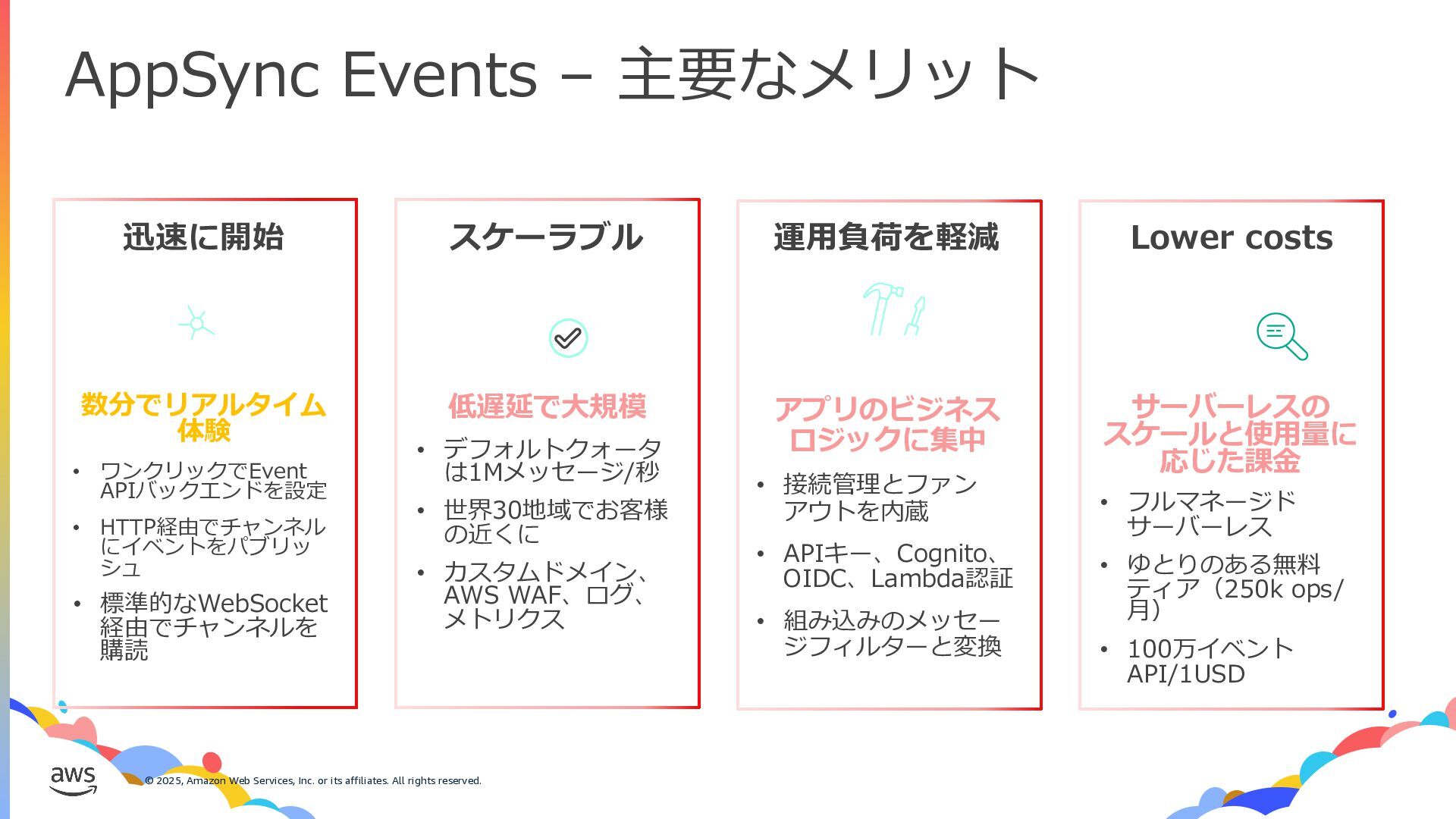 AppSync Events – 主要なメリット

迅速に開始

数分でリアルタイム体験

• ワンクリックでEvent APIバックエンドを設定
• HTTP経由でチャンネルにイベントをパブリッシュ
• 標準的なWebSocket経由でチャンネルを購読

スケーラブル

低遅延で大規模

• デフォルトクォータは1Mメッセージ/秒
• 世界30地域でお客様の近くに
• カスタムドメイン、AWS WAF、ログ、メトリクス

運用負荷を軽減

アプリのビジネスロジックに集中

• 接続管理とファンアウトを内蔵
• APIキー、Cognito、OIDC、Lambda認証
• 組み込みのメッセージフィルターと変換

Lower costs

サーバーレスのスケールと使用量に応じた課金

• フルマネージドサーバーレス
• ゆとりのある無料ティア（250k ops/月）
• 100万イベントAPI/1USD

aws

© 2025, Amazon Web Services, Inc. or its affiliates. All rights reserved.